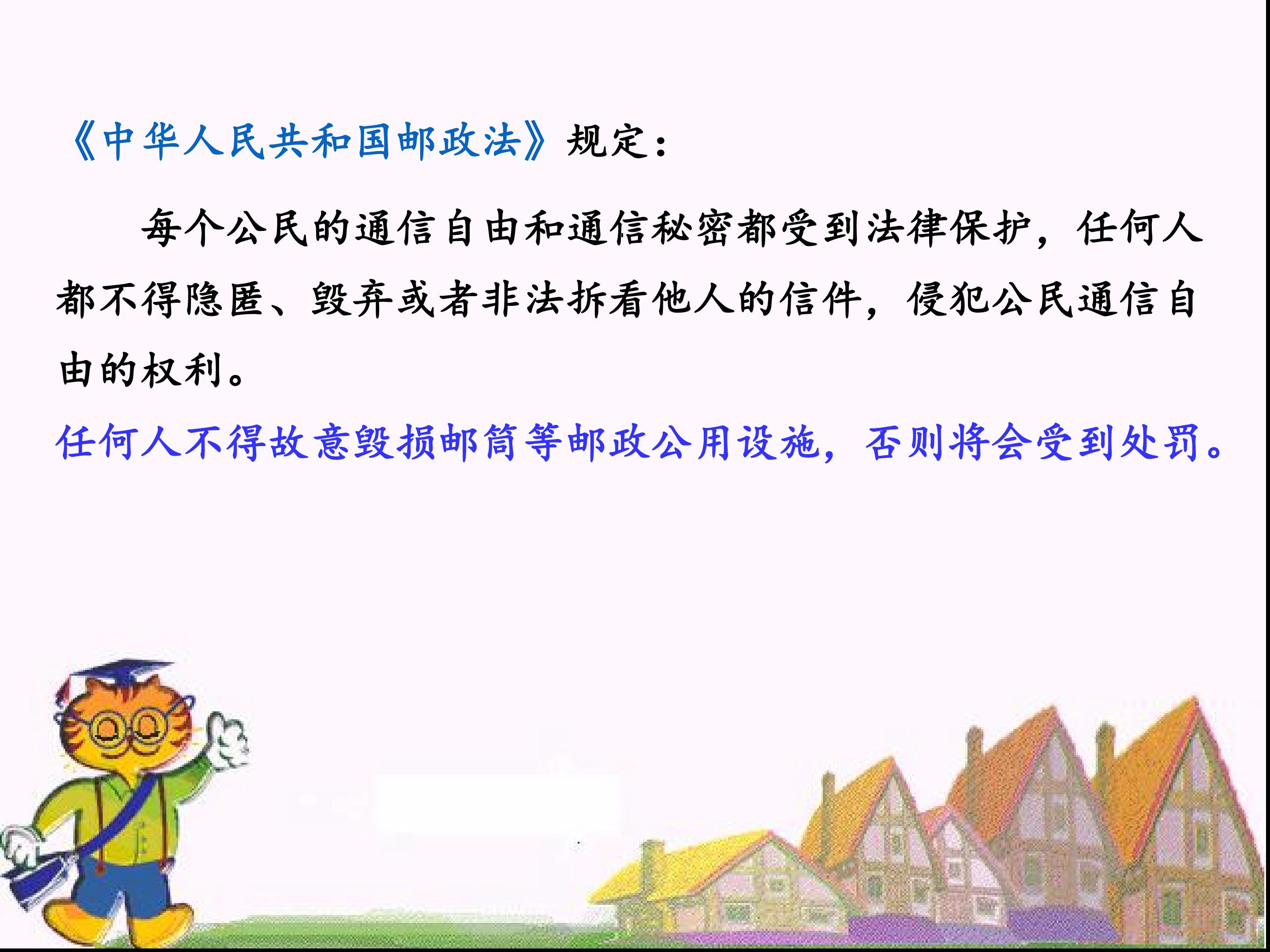 《中华人民共和国邮政法》规定：

每个公民的通信自由和通信秘密都受到法律保护，任何人都不得隐匿、毁弃或者非法拆看他人的信件，侵犯公民通信自由的权利。

任何人不得故意毁损邮筒等邮政公用设施，否则将会受到处罚。